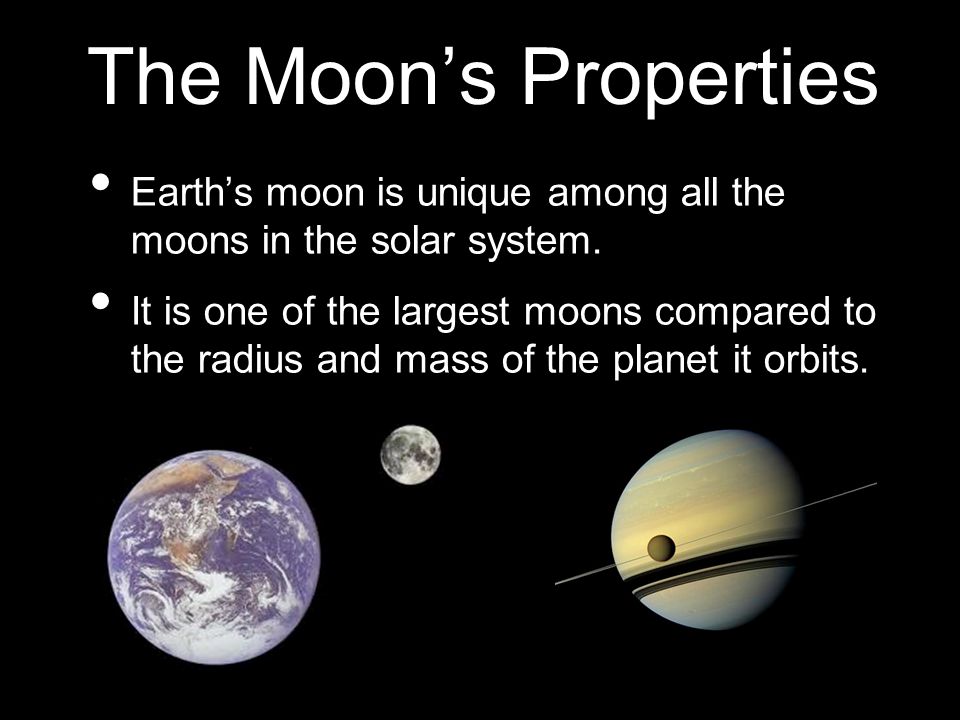 The Moon’s Properties

• Earth’s moon is unique among all the moons in the solar system.

• It is one of the largest moons compared to the radius and mass of the planet it orbits.